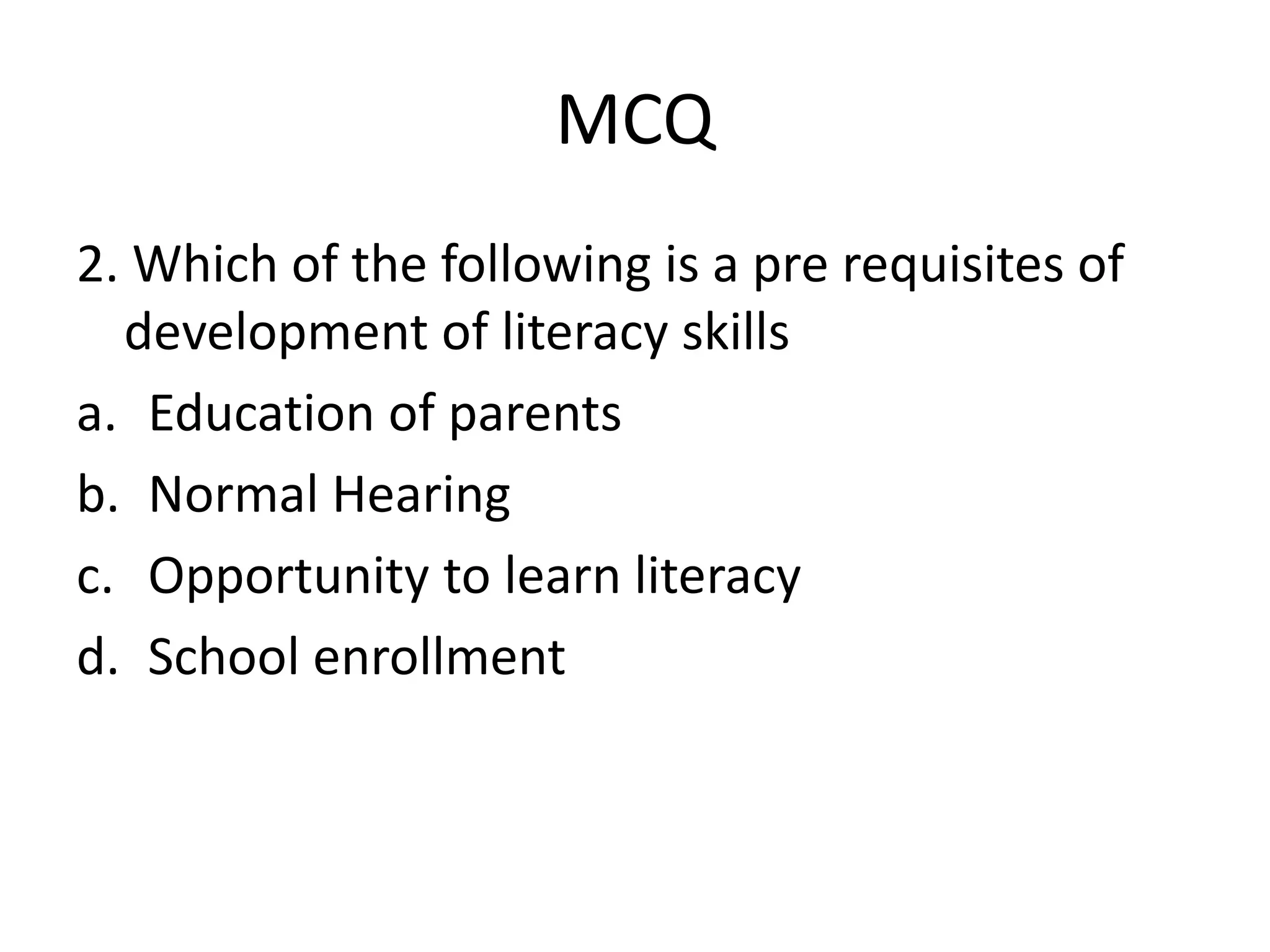 MCQ

2. Which of the following is a pre requisites of development of literacy skills

a. Education of parents

b. Normal Hearing

c. Opportunity to learn literacy

d. School enrollment